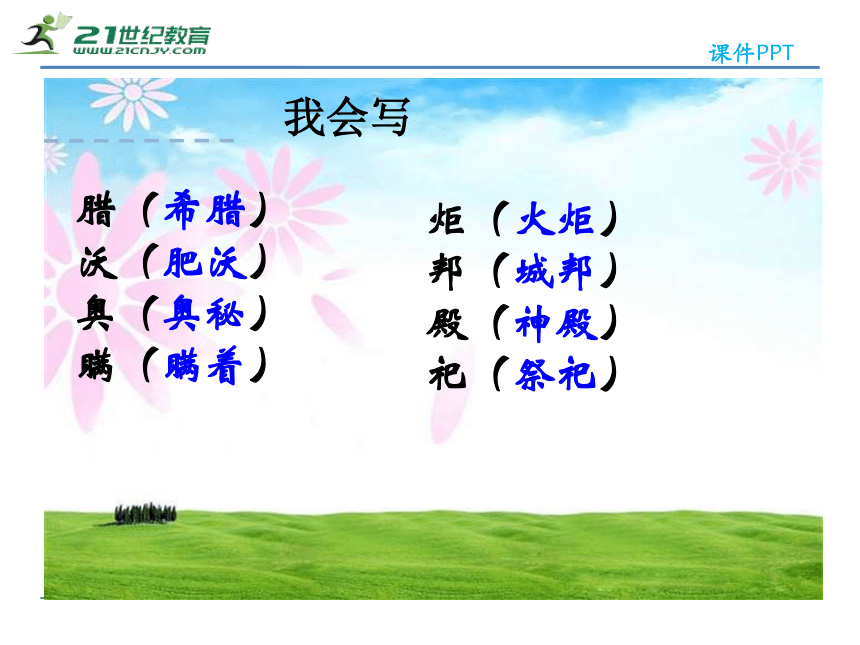 21世纪教育
www.21cnjy.com

课件PPT

我会写

腊（希腊）
沃（肥沃）
奥（奥秘）
瞒（瞒着）

炬（火炬）
邦（城邦）
殿（神殿）
祀（祭祀）